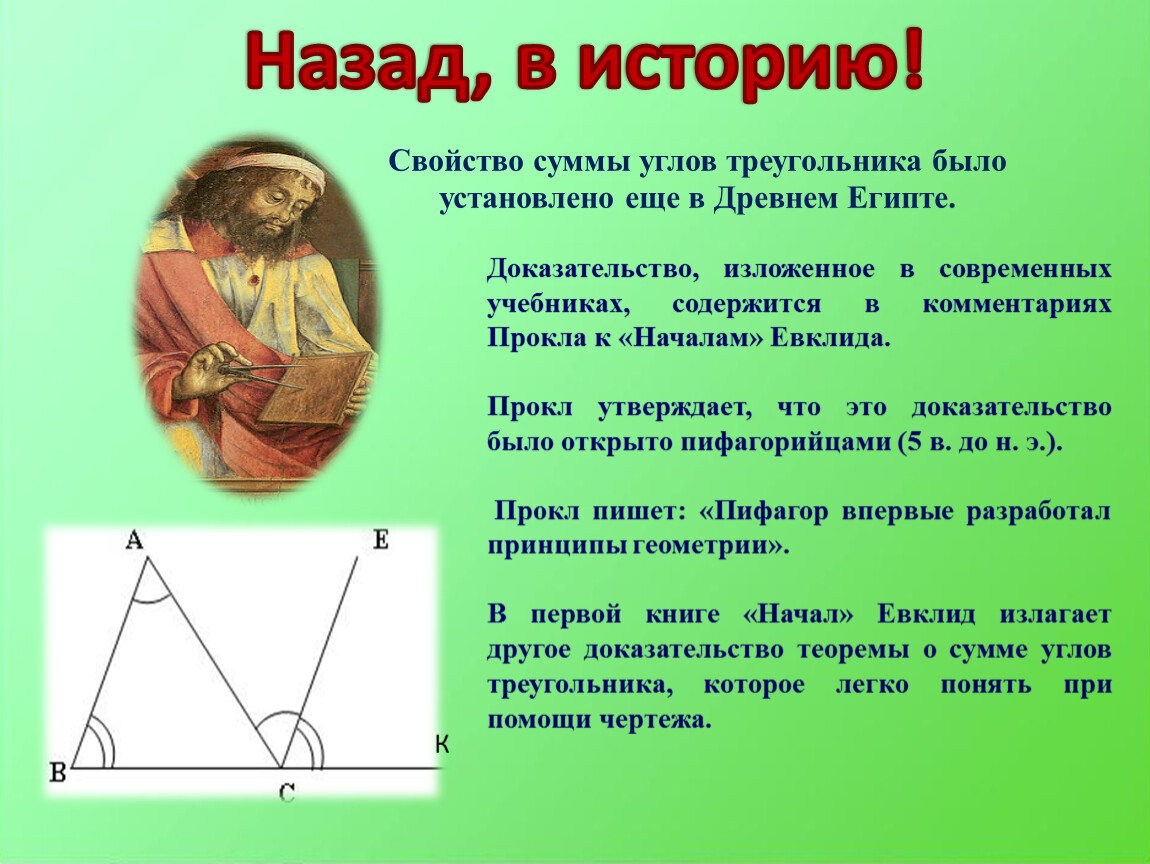 Назад, в историю!

Свойство суммы углов треугольника было установлено еще в Древнем Египте.

Доказательство, изложенное в современных учебниках, содержится в комментариях Прокла к «Началам» Евклида.

Прокл утверждает, что это доказательство было открыто пифагорийцами (5 в. до н. э.).

Прокл пишет: «Пифагор впервые разработал принципы геометрии».

В первой книге «Начал» Евклид излагает другое доказательство теоремы о сумме углов треугольника, которое легко понять при помощи чертежа.

A
E
B
C
K